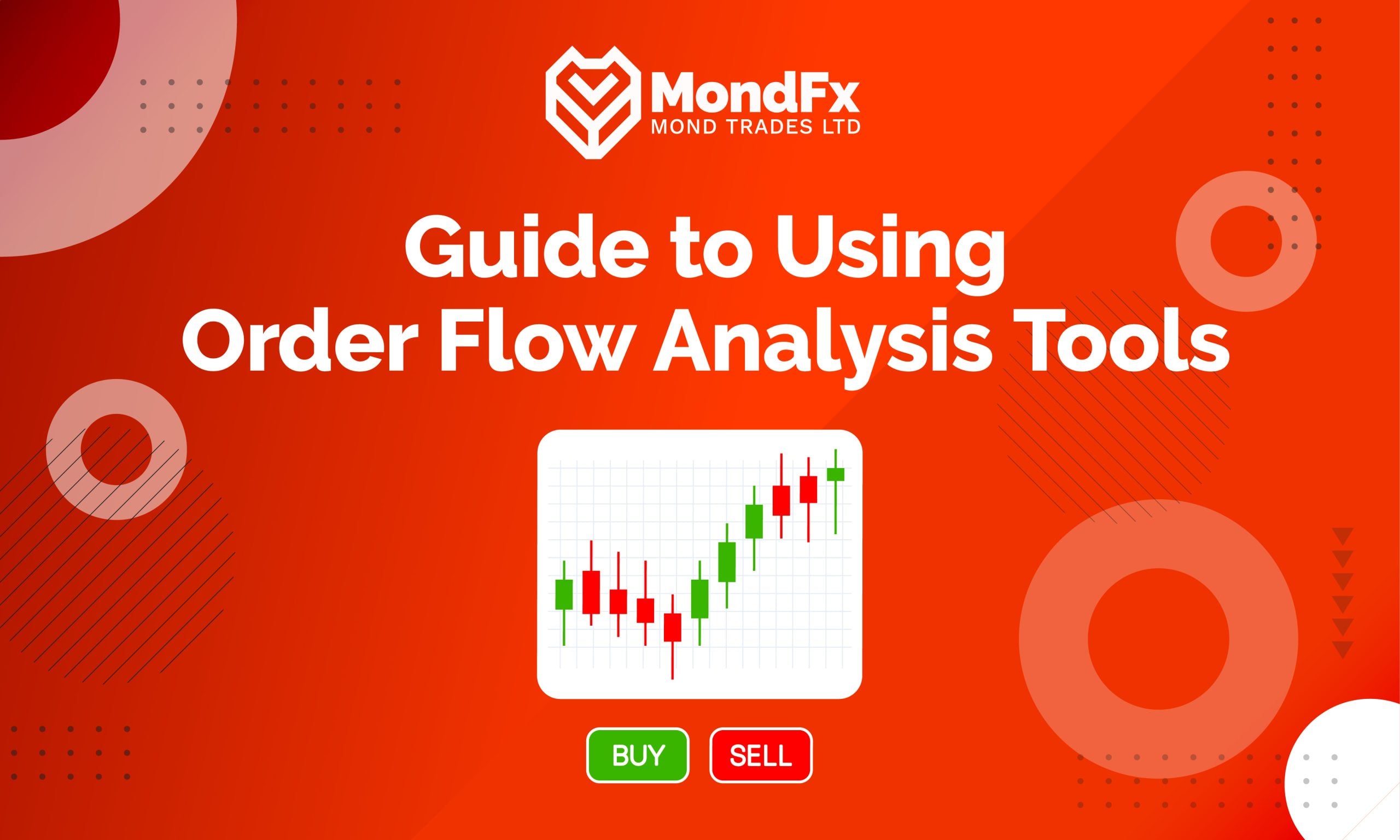 MondFx
MOND TRADES LTD

Guide to Using Order Flow Analysis Tools

BUY SELL